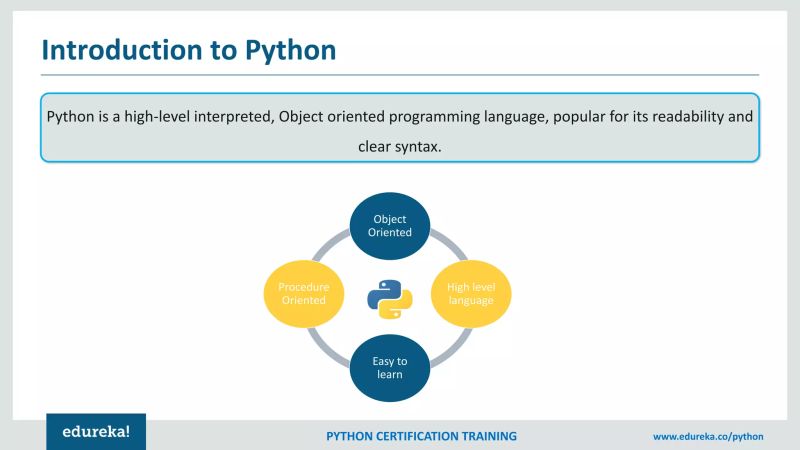 Introduction to Python

Python is a high-level interpreted, Object oriented programming language, popular for its readability and clear syntax.

Object Oriented

Procedure Oriented

High level language

Easy to learn

edureka!

PYTHON CERTIFICATION TRAINING

www.edureka.co/python